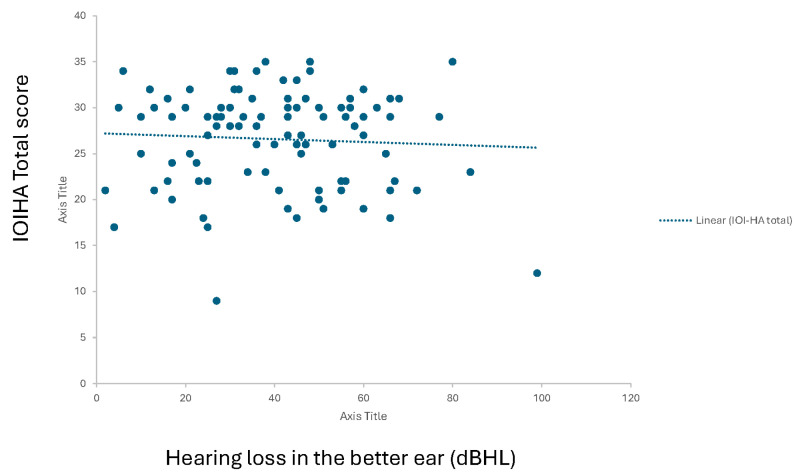 IOIHA Total score

Axis Title

40
35
30
25
20
15
10
5
0

0 20 40 60 80 100 120

Axis Title

Linear (IOI-HA total)

Hearing loss in the better ear (dBHL)